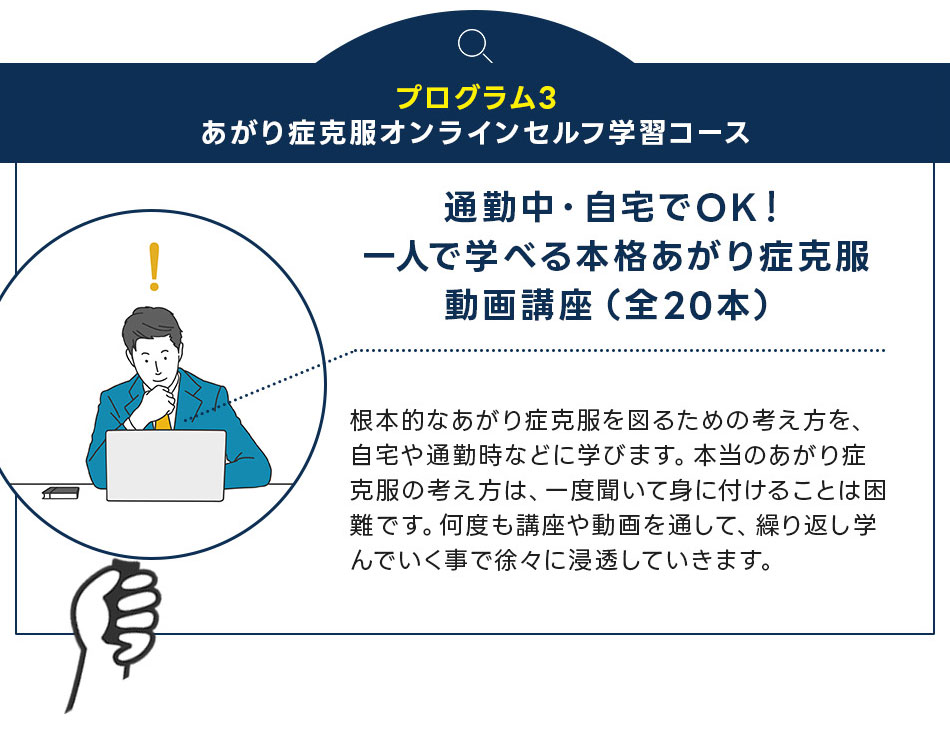 プログラム3
あがり症克服オンラインセルフ学習コース

通勤中・自宅でOK！
一人で学べる本格あがり症克服
動画講座（全20本）

根本的なあがり症克服を図るための考え方を、自宅や通勤時などに学びます。本当のあがり症克服の考え方は、一度聞いて身に付けることは困難です。何度も講座や動画を通して、繰り返し学んでいく事で徐々に浸透していきます。